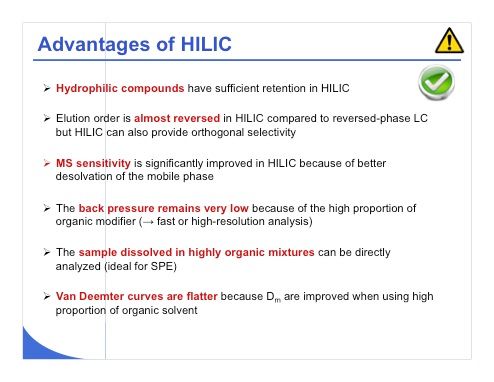 Advantages of HILIC

➢ Hydrophilic compounds have sufficient retention in HILIC

➢ Elution order is almost reversed in HILIC compared to reversed-phase LC but HILIC can also provide orthogonal selectivity

➢ MS sensitivity is significantly improved in HILIC because of better desolvation of the mobile phase

➢ The back pressure remains very low because of the high proportion of organic modifier (→ fast or high-resolution analysis)

➢ The sample dissolved in highly organic mixtures can be directly analyzed (ideal for SPE)

➢ Van Deemter curves are flatter because $D_m$ are improved when using high proportion of organic solvent